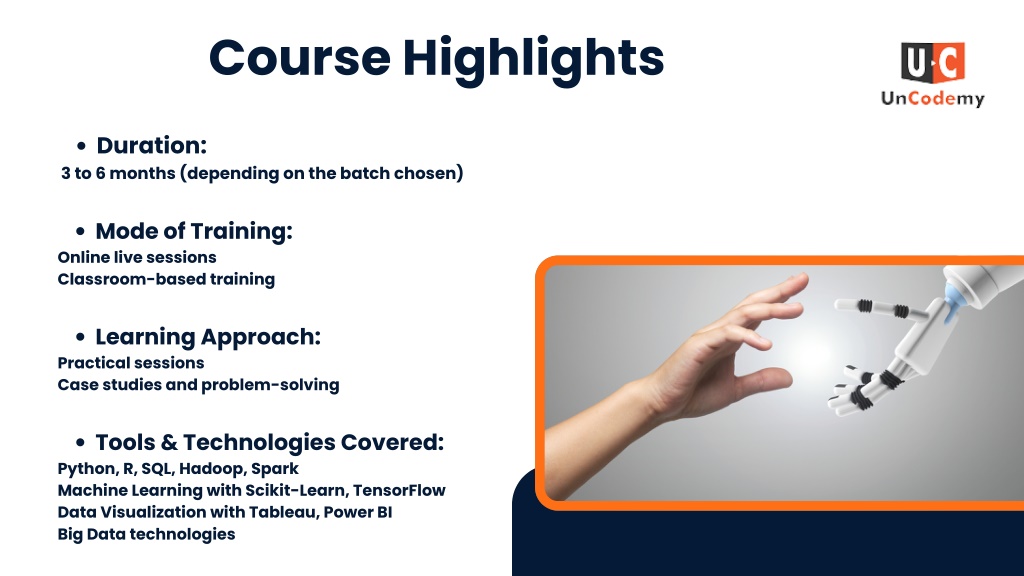 Course Highlights

U·C
UnCodemy

• Duration:
3 to 6 months (depending on the batch chosen)

• Mode of Training:
Online live sessions
Classroom-based training

• Learning Approach:
Practical sessions
Case studies and problem-solving

• Tools & Technologies Covered:
Python, R, SQL, Hadoop, Spark
Machine Learning with Scikit-Learn, TensorFlow
Data Visualization with Tableau, Power BI
Big Data technologies